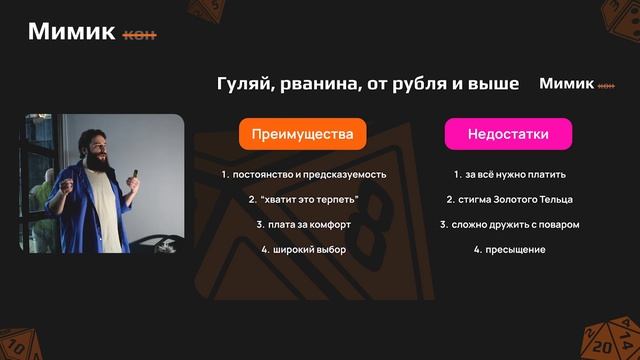 Мимик кон

Гуляй, рванина, от рубля и выше

Мимик кон

Преимущества

1. постоянство и предсказуемость
2. "хватит это терпеть"
3. плата за комфорт
4. широкий выбор

Недостатки

1. за всё нужно платить
2. стигма Золотого Тельца
3. сложно дружить с поваром
4. пресыщение